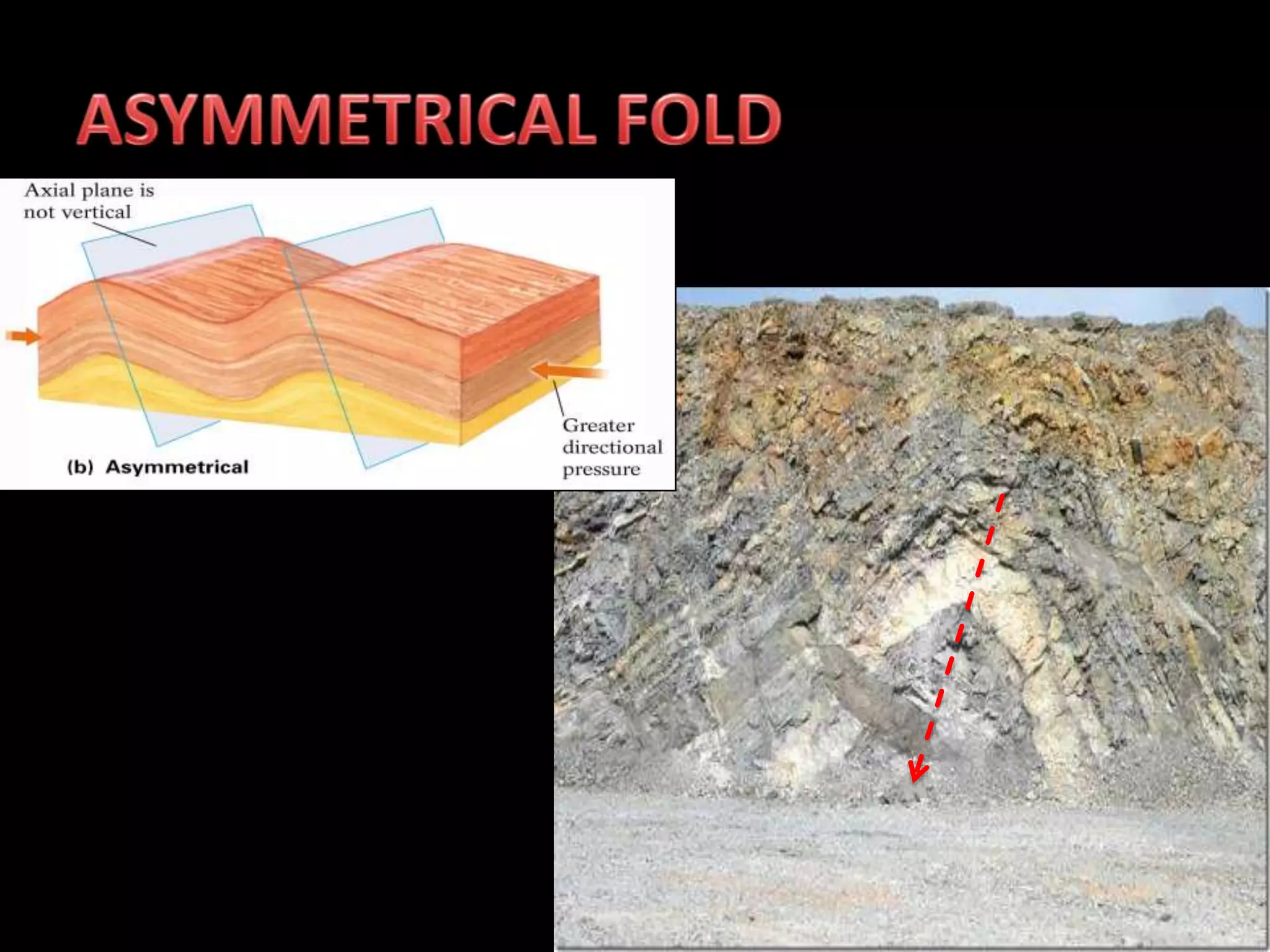 ASYMMETRICAL FOLD

Axial plane is not vertical

Greater directional pressure

(b) Asymmetrical